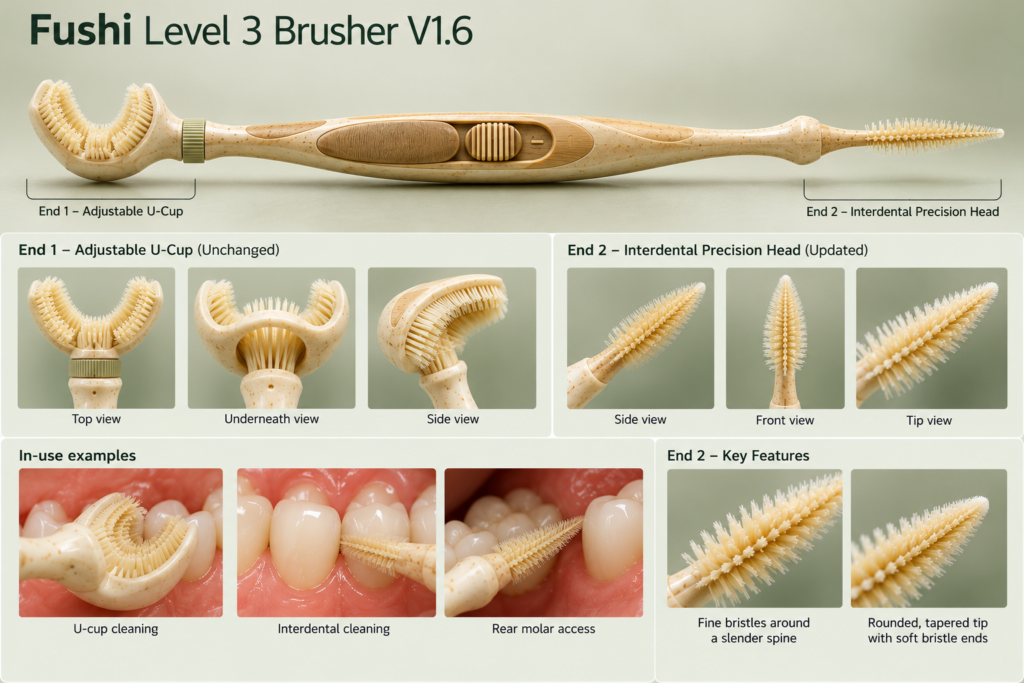 Fushi Level 3 Brusher V1.6

End 1 – Adjustable U-Cup

End 2 – Interdental Precision Head

End 1 – Adjustable U-Cup (Unchanged)

Top view

Underneath view

Side view

End 2 – Interdental Precision Head (Updated)

Side view

Front view

Tip view

In-use examples

U-cup cleaning

Interdental cleaning

Rear molar access

End 2 – Key Features

Fine bristles around a slender spine

Rounded, tapered tip with soft bristle ends